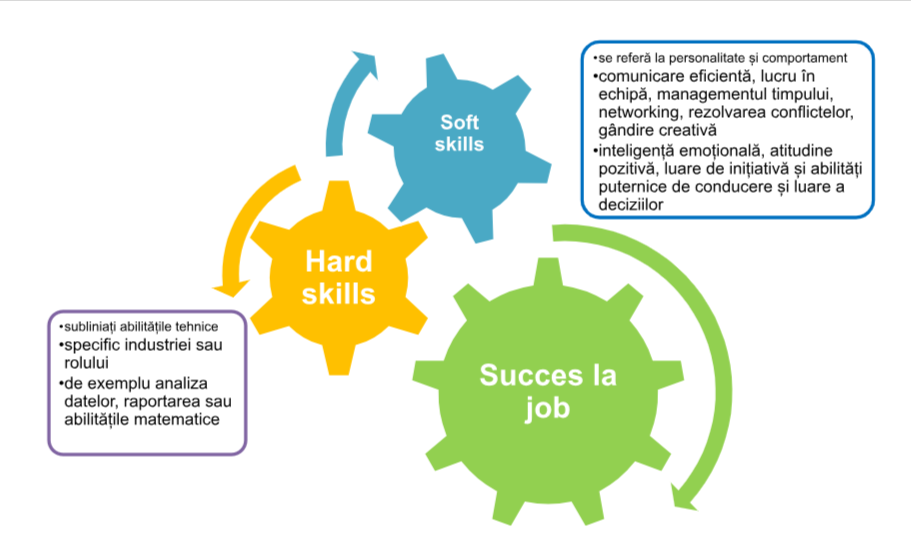 Soft skills

•se referă la personalitate și comportament
•comunicare eficientă, lucru în echipă, managementul timpului, networking, rezolvarea conflictelor, gândire creativă
•inteligență emoțională, atitudine pozitivă, luare de inițiativă și abilități puternice de conducere și luare a deciziilor

Hard skills

•subliniați abilitățile tehnice
•specific industriei sau rolului
•de exemplu analiza datelor, raportarea sau abilitățile matematice

Succes la job